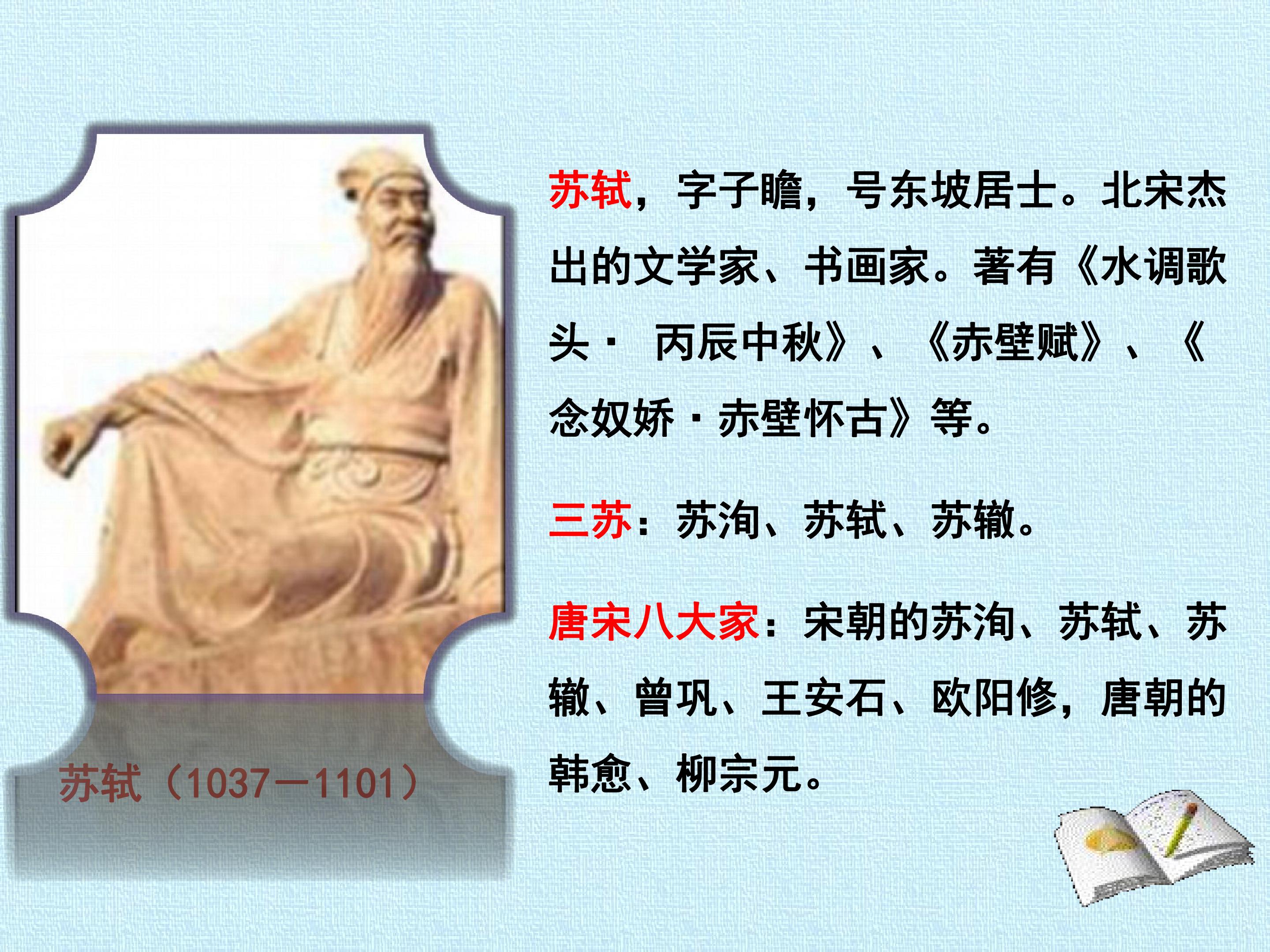 苏轼（1037—1101）

苏轼，字子瞻，号东坡居士。北宋杰出的文学家、书画家。著有《水调歌头· 丙辰中秋》、《赤壁赋》、《念奴娇·赤壁怀古》等。

三苏：苏洵、苏轼、苏辙。

唐宋八大家：宋朝的苏洵、苏轼、苏辙、曾巩、王安石、欧阳修，唐朝的韩愈、柳宗元。